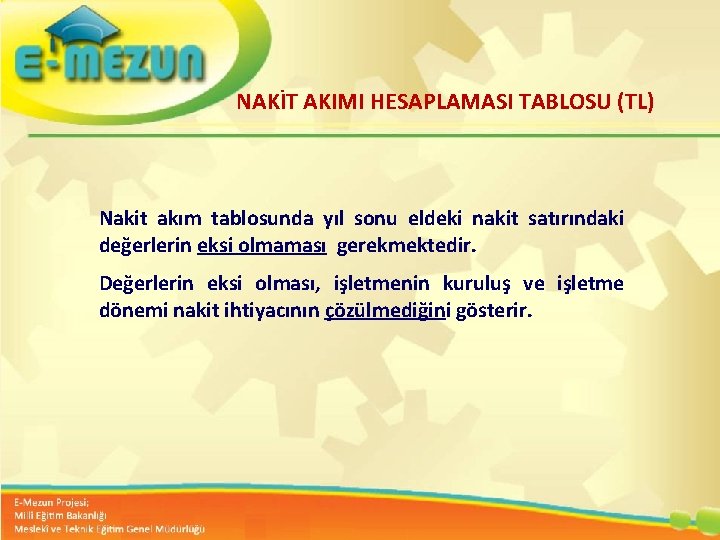 E-MEZUN

NAKİT AKIMI HESAPLAMASI TABLOSU (TL)

Nakit akım tablosunda yıl sonu eldeki nakit satırındaki değerlerin eksi olmaması gerekmektedir.

Değerlerin eksi olması, işletmenin kuruluş ve işletme dönemi nakit ihtiyacının çözülmediğini gösterir.

E-Mezun Projesi;
Milli Eğitim Bakanlığı
Mesleki ve Teknik Eğitim Genel Müdürlüğü